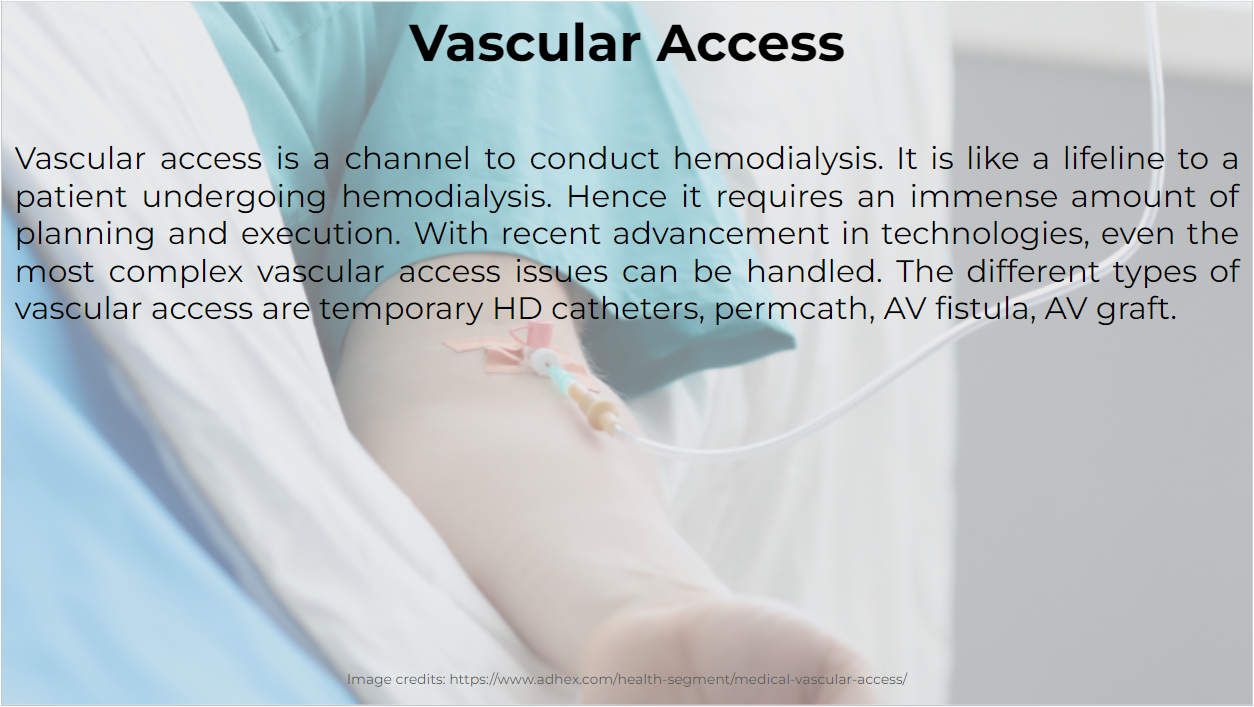 Vascular Access

Vascular access is a channel to conduct hemodialysis. It is like a lifeline to a patient undergoing hemodialysis. Hence it requires an immense amount of planning and execution. With recent advancement in technologies, even the most complex vascular access issues can be handled. The different types of vascular access are temporary HD catheters, permcath, AV fistula, AV graft.

Image credits: https://www.adhex.com/health-segment/medical-vascular-access/